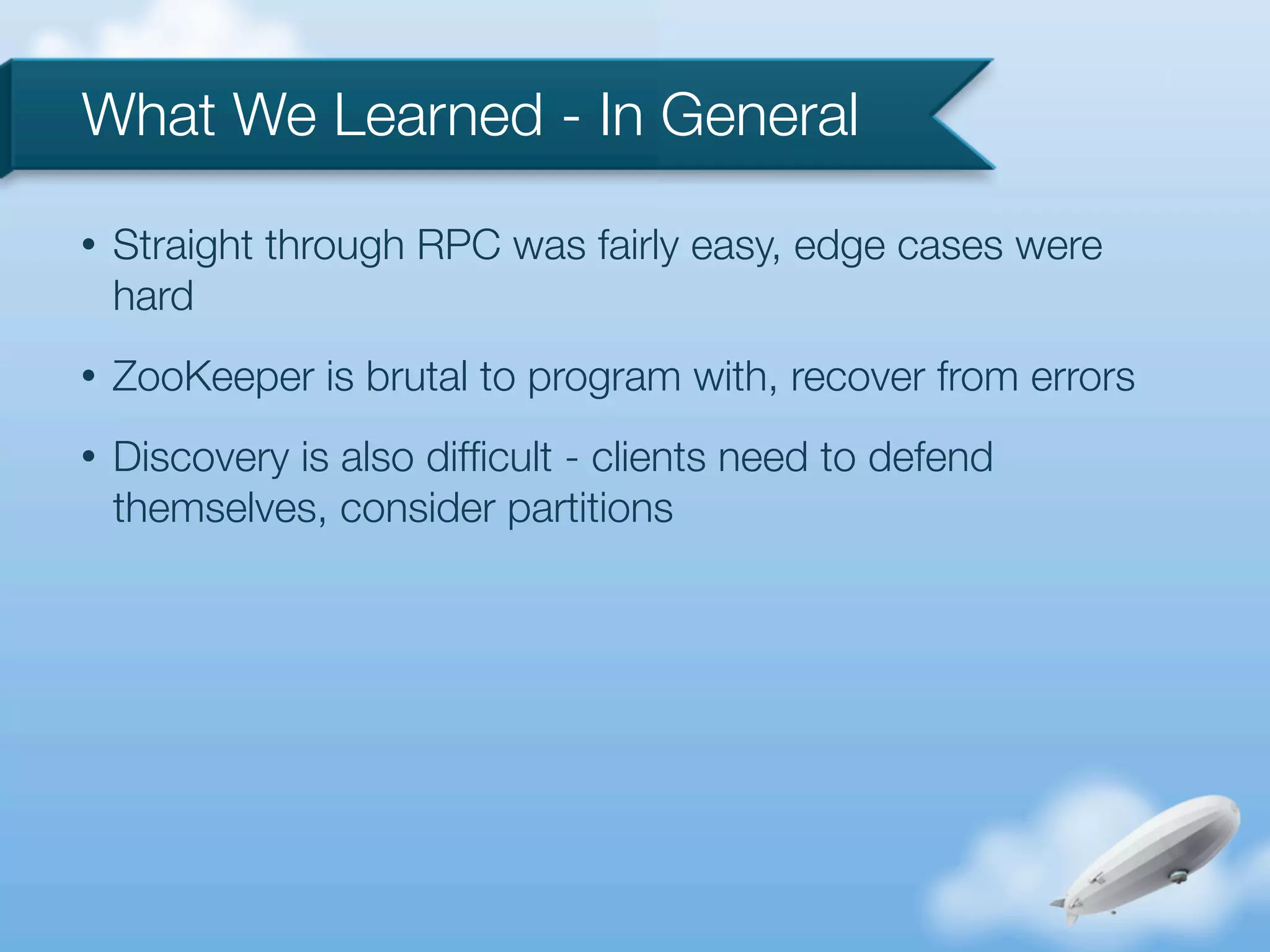 What We Learned - In General

• Straight through RPC was fairly easy, edge cases were hard

• ZooKeeper is brutal to program with, recover from errors

• Discovery is also difficult - clients need to defend themselves, consider partitions